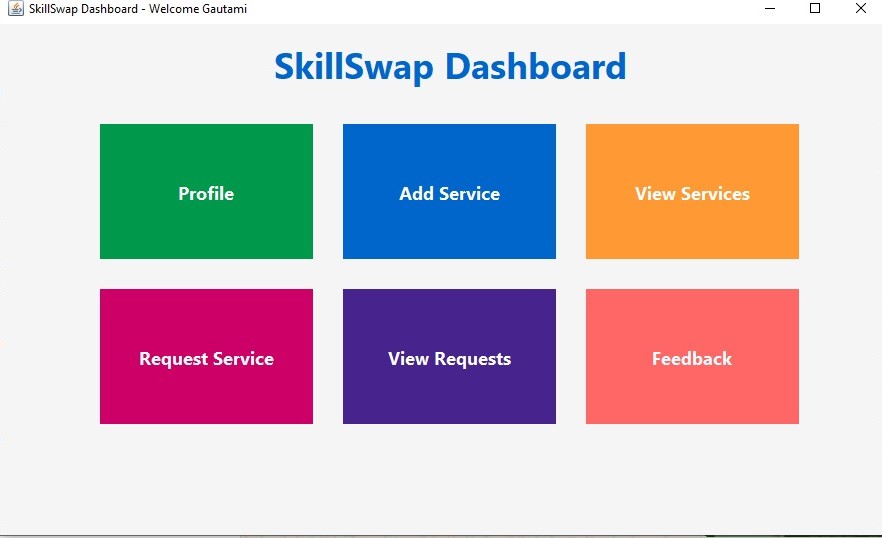 SkillSwap Dashboard - Welcome Gautami

SkillSwap Dashboard

Profile

Add Service

View Services

Request Service

View Requests

Feedback